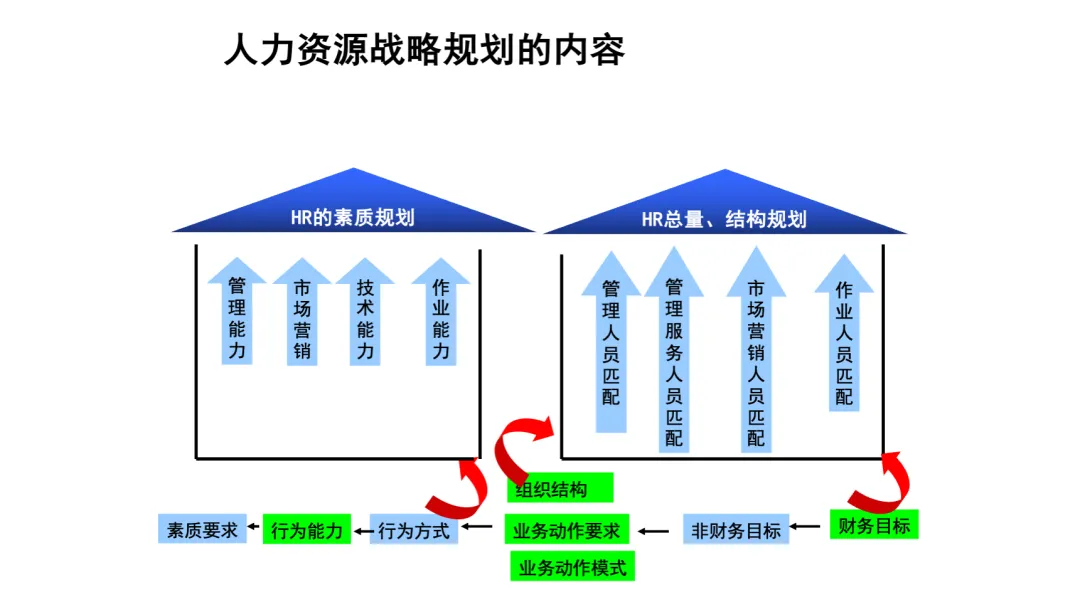 人力资源战略规划的内容

HR的素质规划

管理能力

市场营销

技术能力

作业能力

HR总量、结构规划

管理人员匹配

管理服务人员匹配

市场营销人员匹配

作业人员匹配

组织结构

素质要求

行为能力

行为方式

业务动作要求

非财务目标

财务目标

业务动作模式